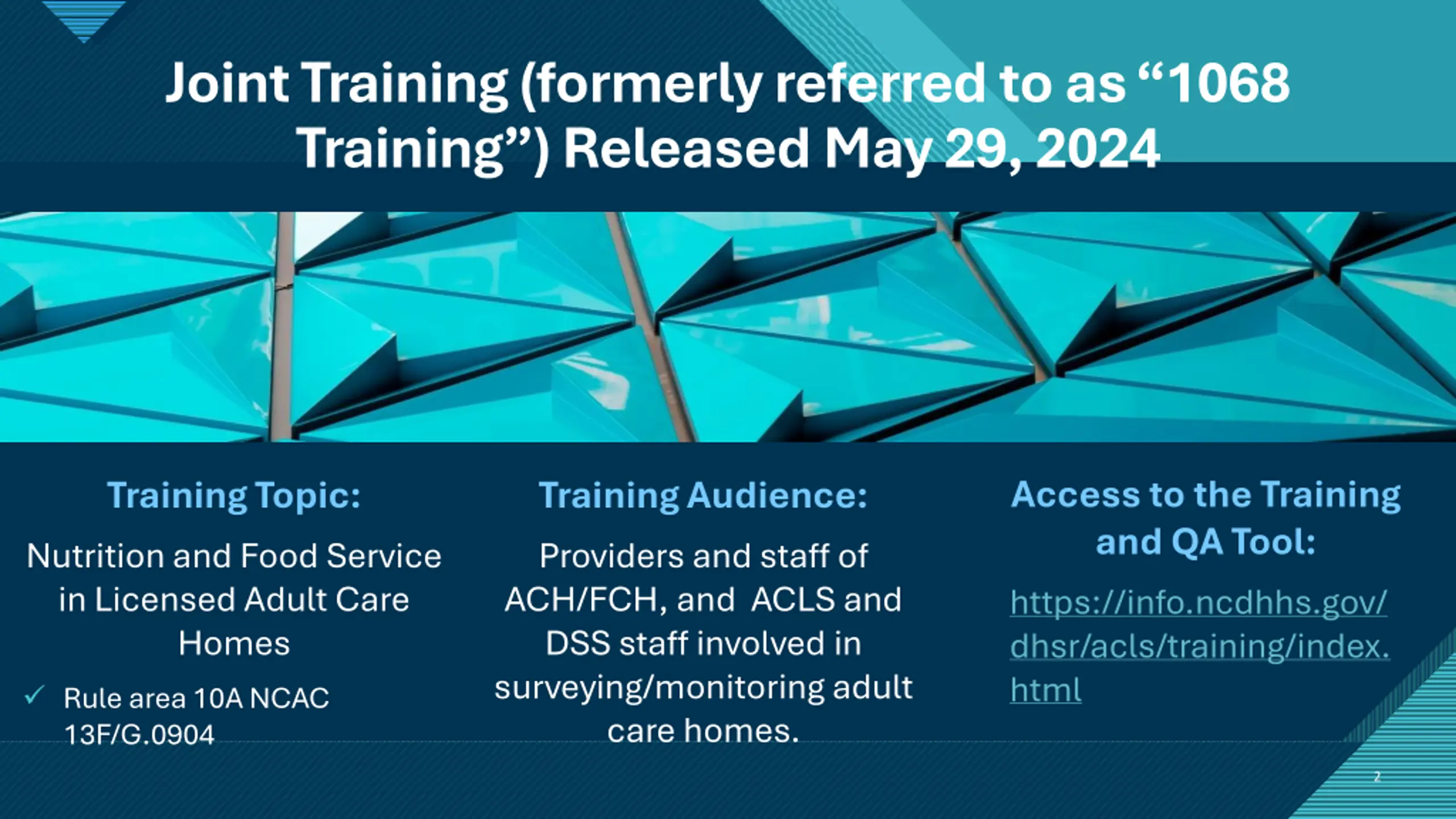 Joint Training (formerly referred to as “1068 Training”) Released May 29, 2024

Training Topic:

Nutrition and Food Service in Licensed Adult Care Homes

✓ Rule area 10A NCAC 13F/G.0904

Training Audience:

Providers and staff of ACH/FCH, and ACLS and DSS staff involved in surveying/monitoring adult care homes.

Access to the Training and QA Tool:

https://info.ncdhhs.gov/dhsr/acls/training/index.html

2